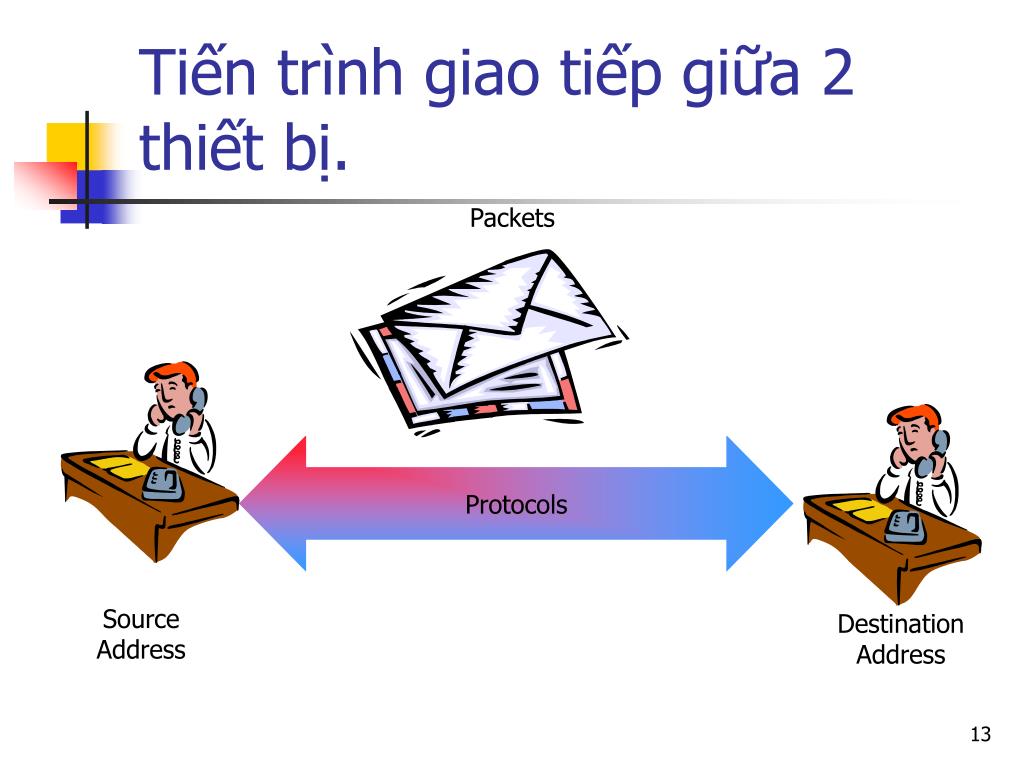 Tiến trình giao tiếp giữa 2 thiết bị.

Packets

Protocols

Source Address

Destination Address

13